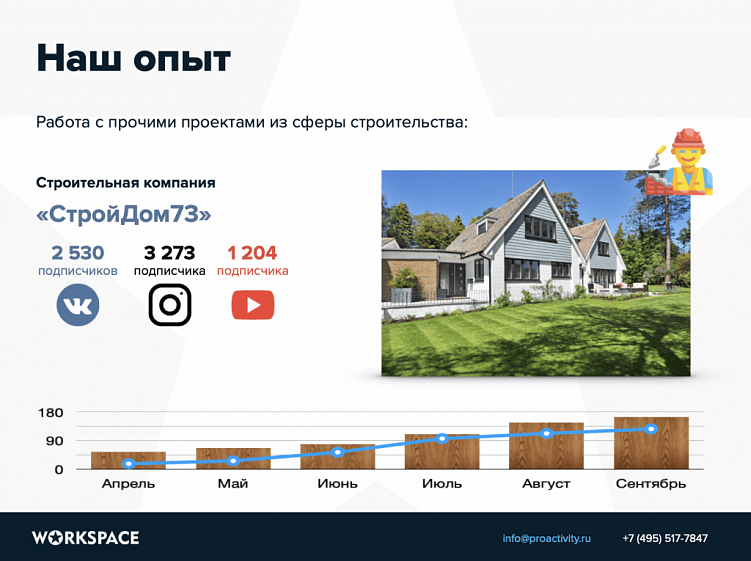 Наш опыт

Работа с прочими проектами из сферы строительства:

Строительная компания

«СтройДом73»

2 530 подписчиков

3 273 подписчика

1 204 подписчика

180
90
0

Апрель Май Июнь Июль Август Сентябрь

WORKSPACE

info@proactivity.ru

+7 (495) 517-7847